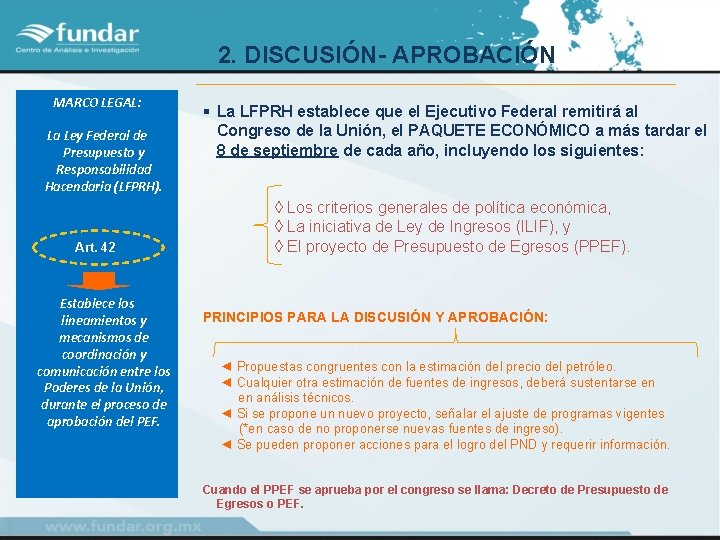 fundar
Centro de Análisis e Investigación

2. DISCUSIÓN- APROBACIÓN

MARCO LEGAL:

La Ley Federal de Presupuesto y Responsabilidad Hacendaria (LFPRH).

Art. 42

Establece los lineamientos y mecanismos de coordinación y comunicación entre los Poderes de la Unión, durante el proceso de aprobación del PEF.

▪ La LFPRH establece que el Ejecutivo Federal remitirá al Congreso de la Unión, el PAQUETE ECONÓMICO a más tardar el 8 de septiembre de cada año, incluyendo los siguientes:

◊ Los criterios generales de política económica,
◊ La iniciativa de Ley de Ingresos (ILIF), y
◊ El proyecto de Presupuesto de Egresos (PPEF).

PRINCIPIOS PARA LA DISCUSIÓN Y APROBACIÓN:

◄ Propuestas congruentes con la estimación del precio del petróleo.
◄ Cualquier otra estimación de fuentes de ingresos, deberá sustentarse en en análisis técnicos.
◄ Si se propone un nuevo proyecto, señalar el ajuste de programas vigentes (*en caso de no proponerse nuevas fuentes de ingreso).
◄ Se pueden proponer acciones para el logro del PND y requerir información.

Cuando el PPEF se aprueba por el congreso se llama: Decreto de Presupuesto de Egresos o PEF.

www.fundar.org.mx